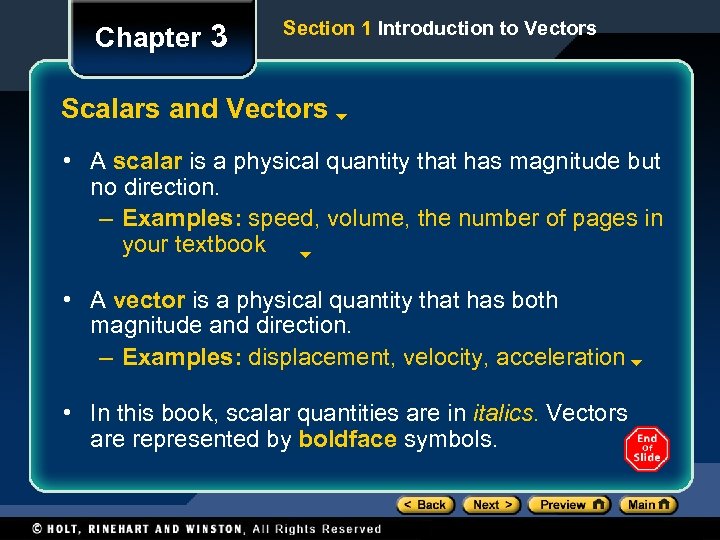 Chapter 3

Section 1 Introduction to Vectors

Scalars and Vectors

• A scalar is a physical quantity that has magnitude but no direction.

– Examples: speed, volume, the number of pages in your textbook

• A vector is a physical quantity that has both magnitude and direction.

– Examples: displacement, velocity, acceleration

• In this book, scalar quantities are in italics. Vectors are represented by boldface symbols.

End of Slide

< Back Next > Preview Main

© HOLT, RINEHART AND WINSTON, All Rights Reserved